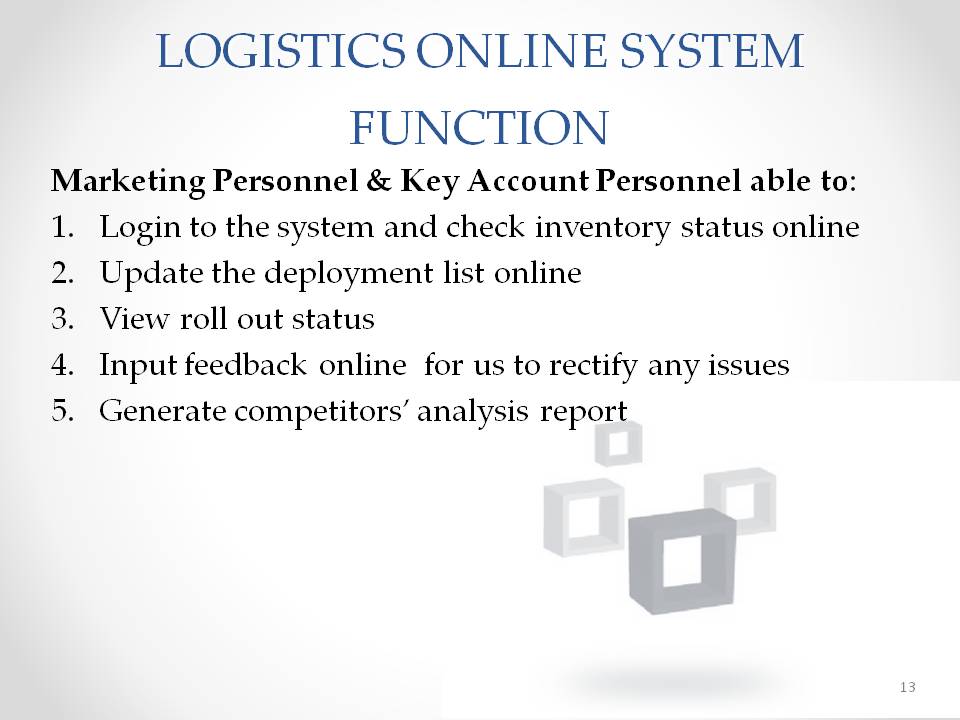 LOGISTICS ONLINE SYSTEM FUNCTION

Marketing Personnel & Key Account Personnel able to:

1. Login to the system and check inventory status online
2. Update the deployment list online
3. View roll out status
4. Input feedback online for us to rectify any issues
5. Generate competitors' analysis report

13